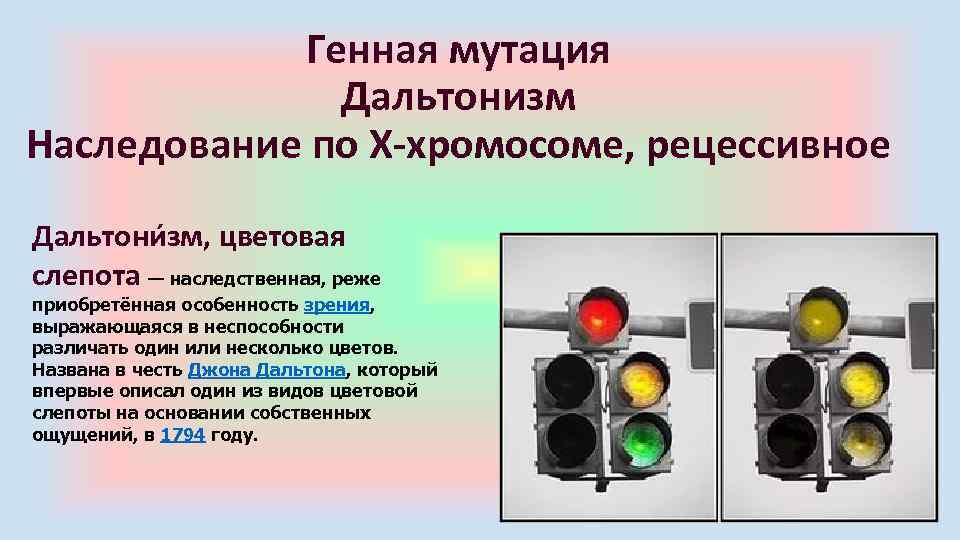 Генная мутация
Дальтонизм
Наследование по Х-хромосоме, рецессивное

Дальтони́зм, цветовая слепота — наследственная, реже приобретённая особенность зрения, выражающаяся в неспособности различать один или несколько цветов. Названа в честь Джона Дальтона, который впервые описал один из видов цветовой слепоты на основании собственных ощущений, в 1794 году.